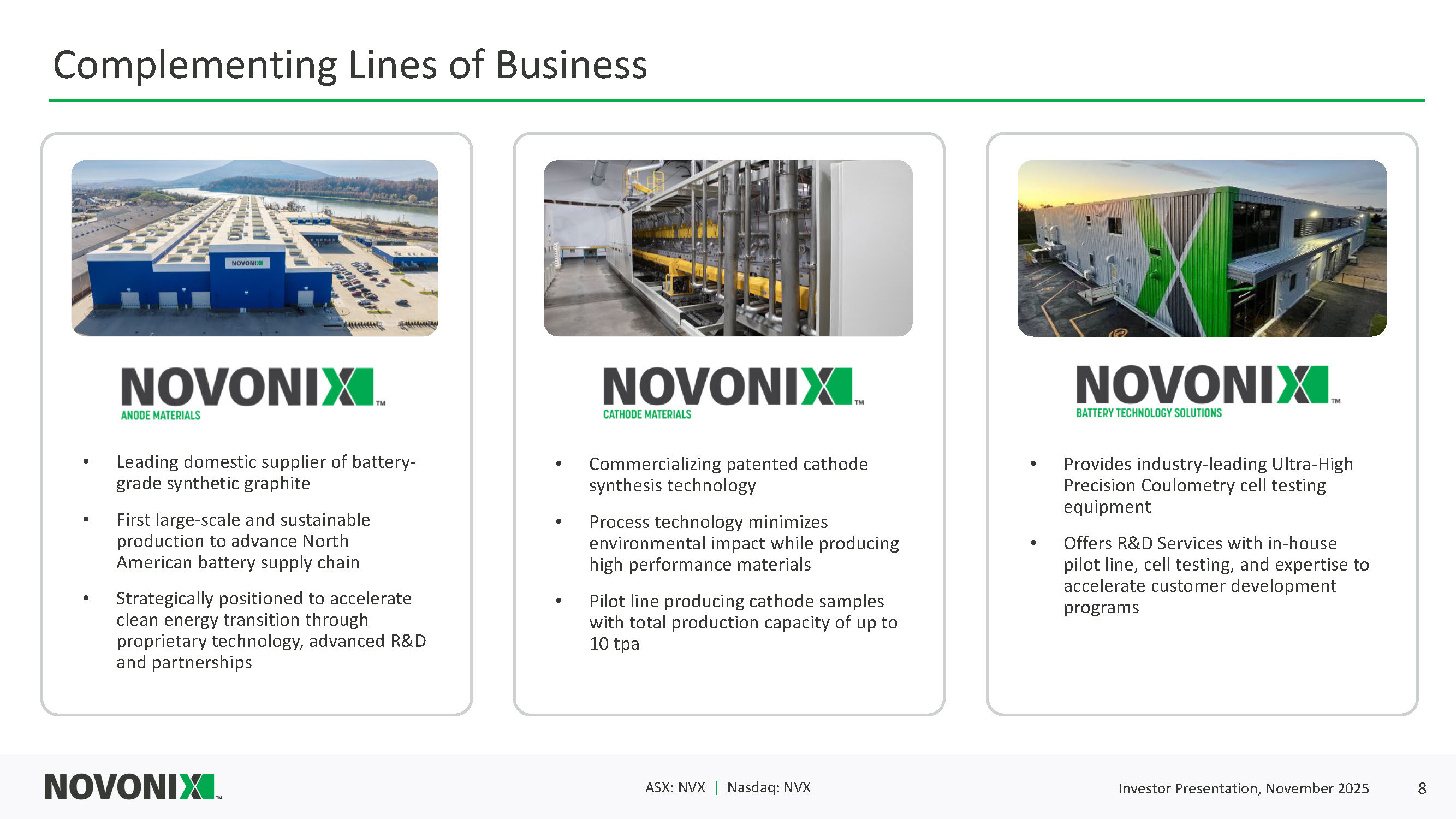 Complementing Lines of Business

NOVONIX
NOVONIX™
ANODE MATERIALS

• Leading domestic supplier of battery-grade synthetic graphite
• First large-scale and sustainable production to advance North American battery supply chain
• Strategically positioned to accelerate clean energy transition through proprietary technology, advanced R&D and partnerships

NOVONIX™
CATHODE MATERIALS

• Commercializing patented cathode synthesis technology
• Process technology minimizes environmental impact while producing high performance materials
• Pilot line producing cathode samples with total production capacity of up to 10 tpa

NOVONIX™
BATTERY TECHNOLOGY SOLUTIONS

• Provides industry-leading Ultra-High Precision Coulometry cell testing equipment
• Offers R&D Services with in-house pilot line, cell testing, and expertise to accelerate customer development programs

NOVONIX™
ASX: NVX | Nasdaq: NVX
Investor Presentation, November 2025
8